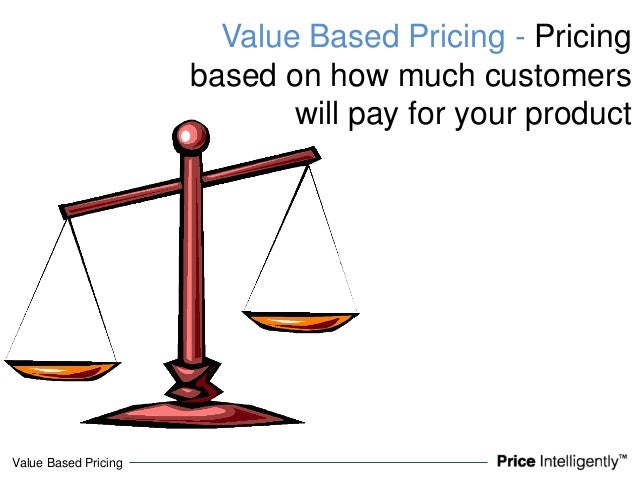 Value Based Pricing - Pricing based on how much customers will pay for your product

Value Based Pricing

Price Intelligently™